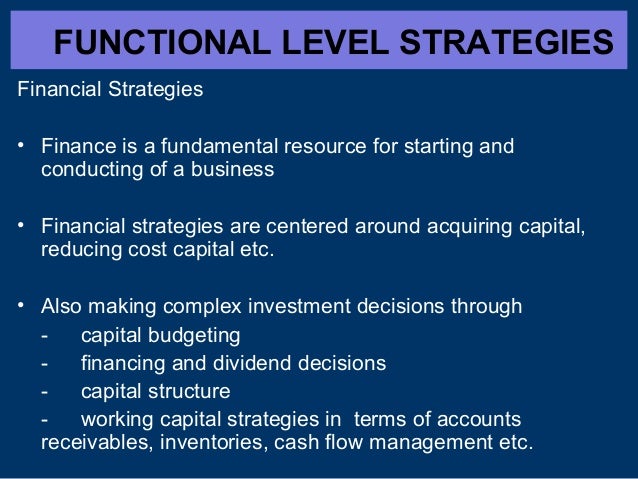 FUNCTIONAL LEVEL STRATEGIES

Financial Strategies

• Finance is a fundamental resource for starting and conducting of a business

• Financial strategies are centered around acquiring capital, reducing cost capital etc.

• Also making complex investment decisions through
- capital budgeting
- financing and dividend decisions
- capital structure
- working capital strategies in terms of accounts receivables, inventories, cash flow management etc.